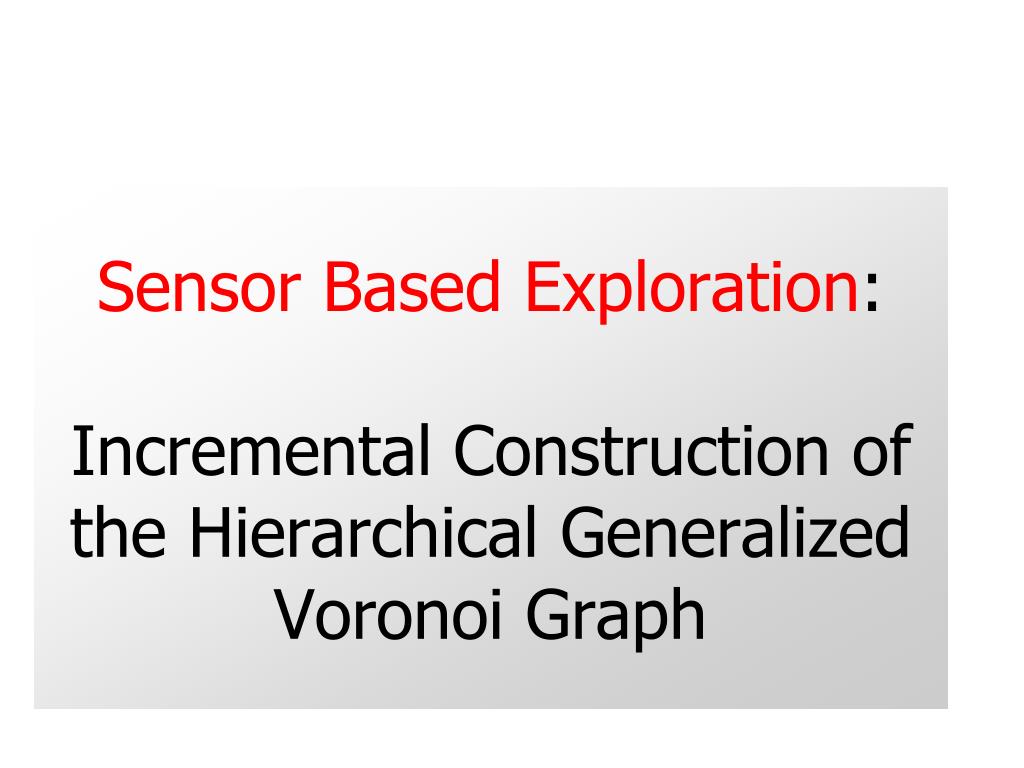 Sensor Based Exploration:

Incremental Construction of the Hierarchical Generalized Voronoi Graph